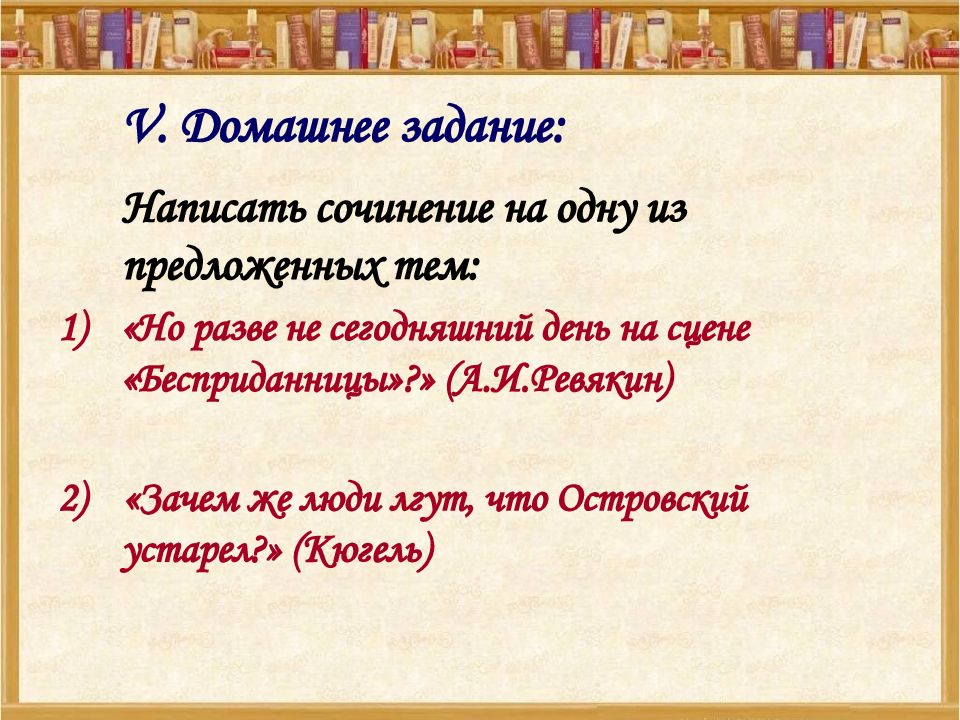 V. Домашнее задание:

Написать сочинение на одну из предложенных тем:

1) «Но разве не сегодняшний день на сцене «Бесприданницы»?» (А.И.Ревякин)

2) «Зачем же люди лгут, что Островский устарел?» (Кюгель)